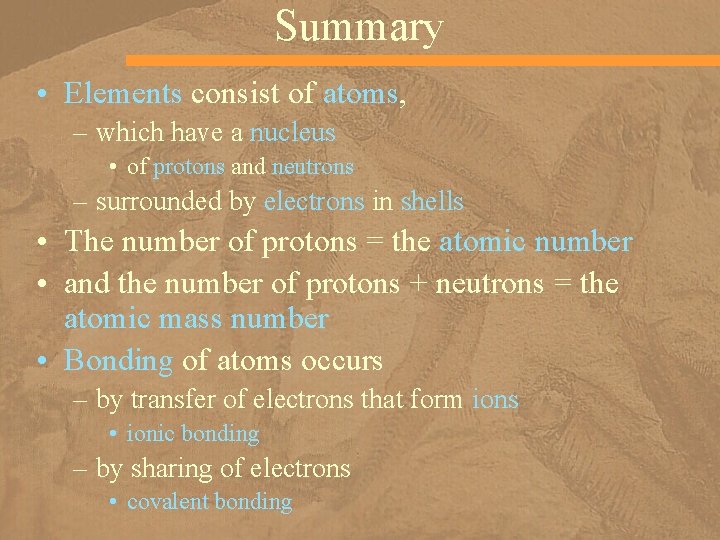 Summary

• Elements consist of atoms,
– which have a nucleus
• of protons and neutrons
– surrounded by electrons in shells
• The number of protons = the atomic number
• and the number of protons + neutrons = the atomic mass number
• Bonding of atoms occurs
– by transfer of electrons that form ions
• ionic bonding
– by sharing of electrons
• covalent bonding